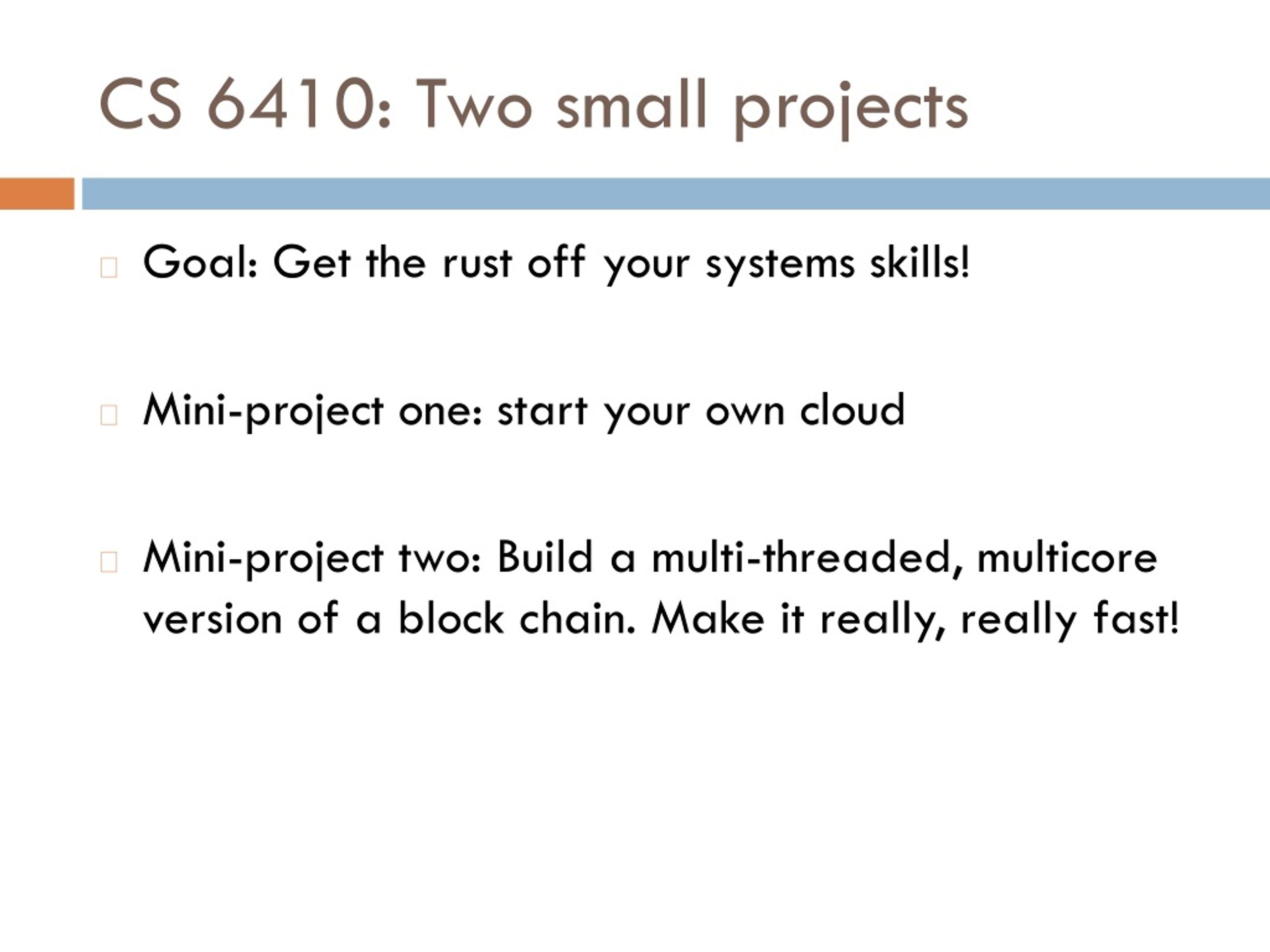 CS 6410: Two small projects

Goal: Get the rust off your systems skills!

Mini-project one: start your own cloud

Mini-project two: Build a multi-threaded, multicore version of a block chain. Make it really, really fast!